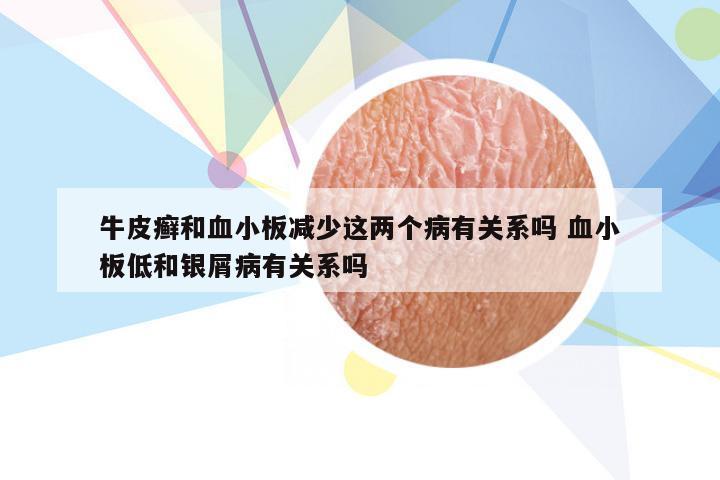 牛皮癣和血小板减少这两个病有关系吗 血小板低和银屑病有关系吗